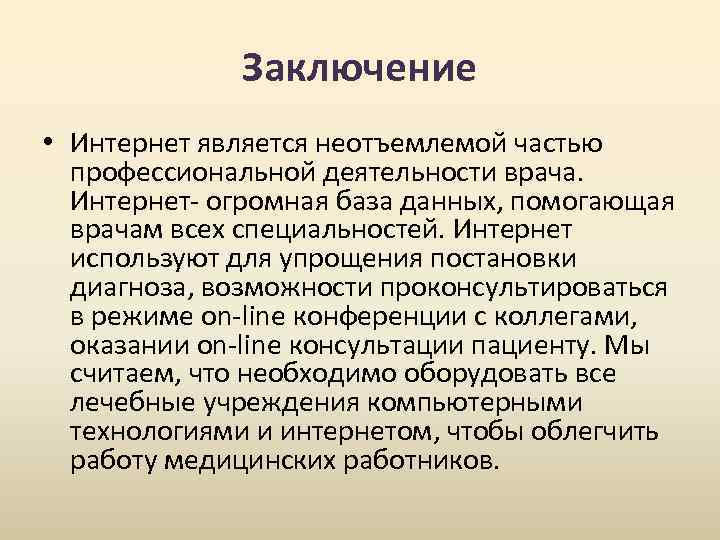 Заключение

• Интернет является неотъемлемой частью профессиональной деятельности врача. Интернет- огромная база данных, помогающая врачам всех специальностей. Интернет используют для упрощения постановки диагноза, возможности проконсультироваться в режиме on-line конференции с коллегами, оказании on-line консультации пациенту. Мы считаем, что необходимо оборудовать все лечебные учреждения компьютерными технологиями и интернетом, чтобы облегчить работу медицинских работников.